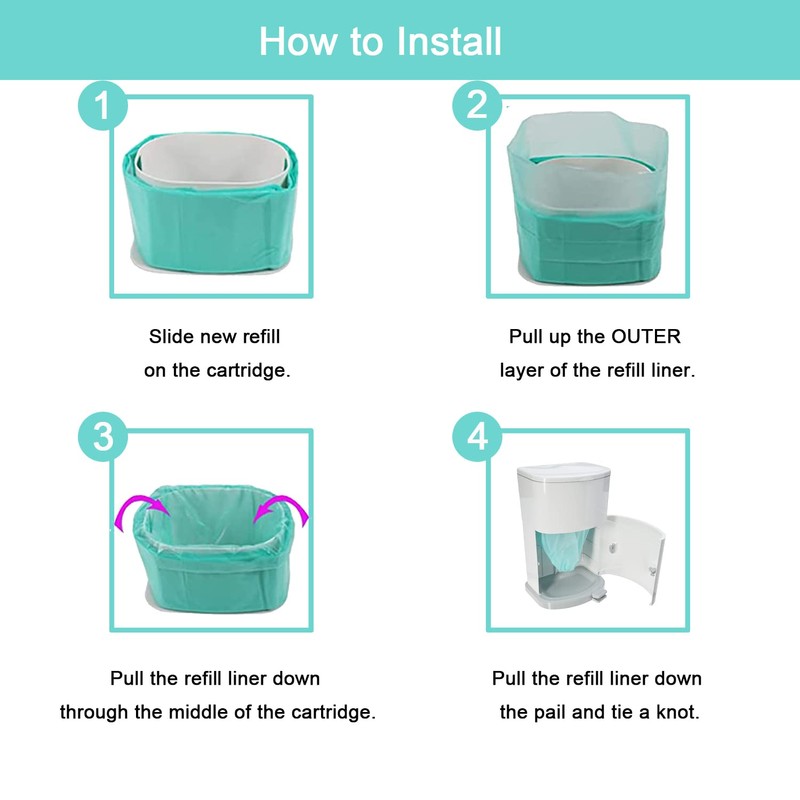 How to Install

1

Slide new refill on the cartridge.

2

Pull up the OUTER layer of the refill liner.

3

Pull the refill liner down through the middle of the cartridge.

4

Pull the refill liner down the pail and tie a knot.